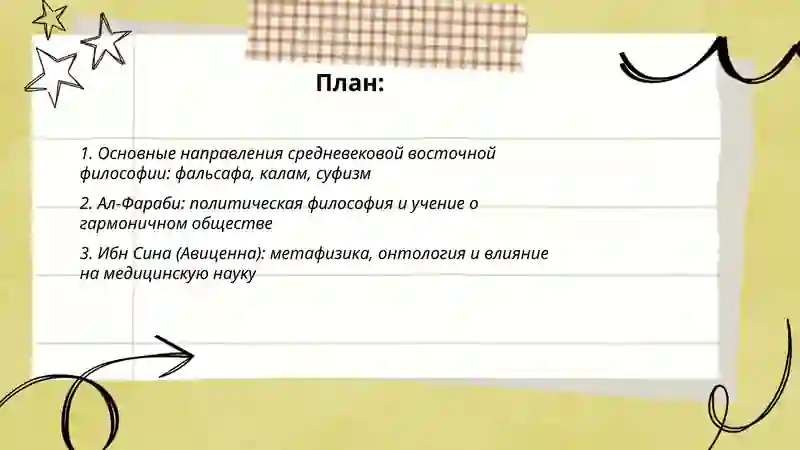 План:

1. Основные направления средневековой восточной философии: фальсафа, калам, суфизм

2. Ал-Фараби: политическая философия и учение о гармоничном обществе

3. Ибн Сина (Авиценна): метафизика, онтология и влияние на медицинскую науку